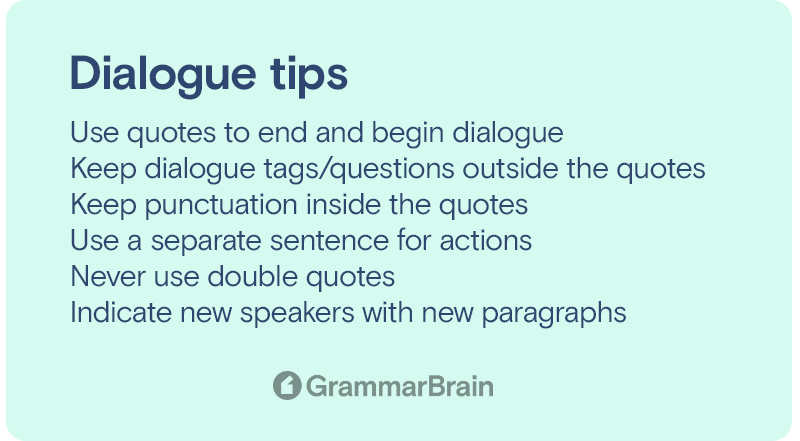 Dialogue tips

Use quotes to end and begin dialogue
Keep dialogue tags/questions outside the quotes
Keep punctuation inside the quotes
Use a separate sentence for actions
Never use double quotes
Indicate new speakers with new paragraphs

GrammarBrain